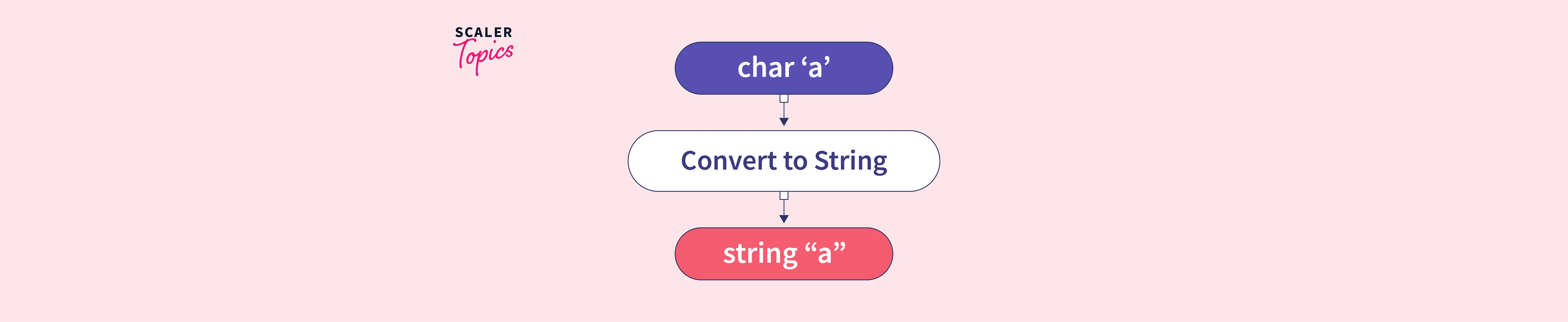 SCALER Topics

char ‘a’

Convert to String

string “a”